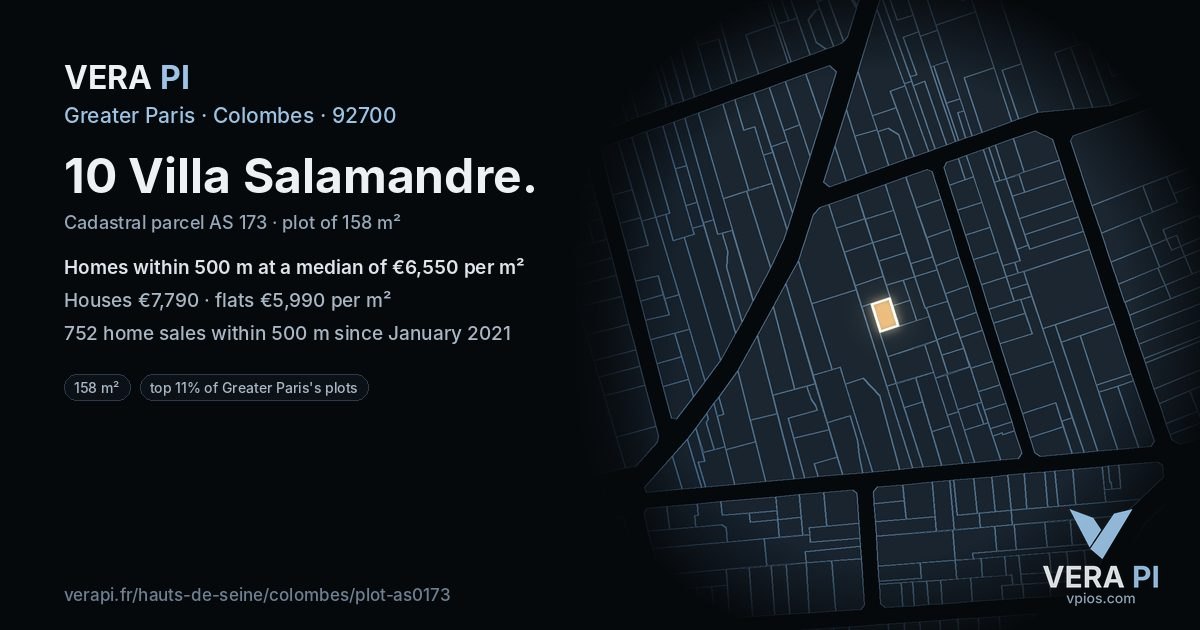 VERA PI

Greater Paris · Colombes · 92700

10 Villa Salamandre.

Cadastral parcel AS 173 · plot of 158 m²

Homes within 500 m at a median of €6,550 per m²

Houses €7,790 · flats €5,990 per m²

752 home sales within 500 m since January 2021

158 m²

top 11% of Greater Paris's plots

verapi.fr/hauts-de-seine/colombes/plot-as0173

VERA PI
vpios.com